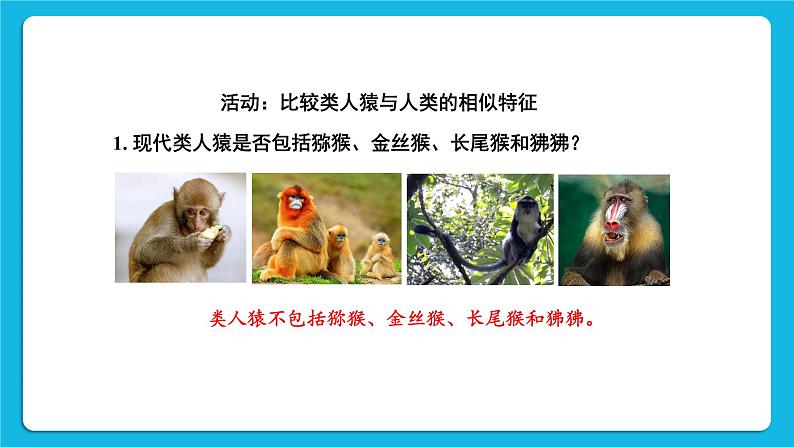 活动：比较类人猿与人类的相似特征

1. 现代类人猿是否包括猕猴、金丝猴、长尾猴和狒狒？

类人猿不包括猕猴、金丝猴、长尾猴和狒狒。